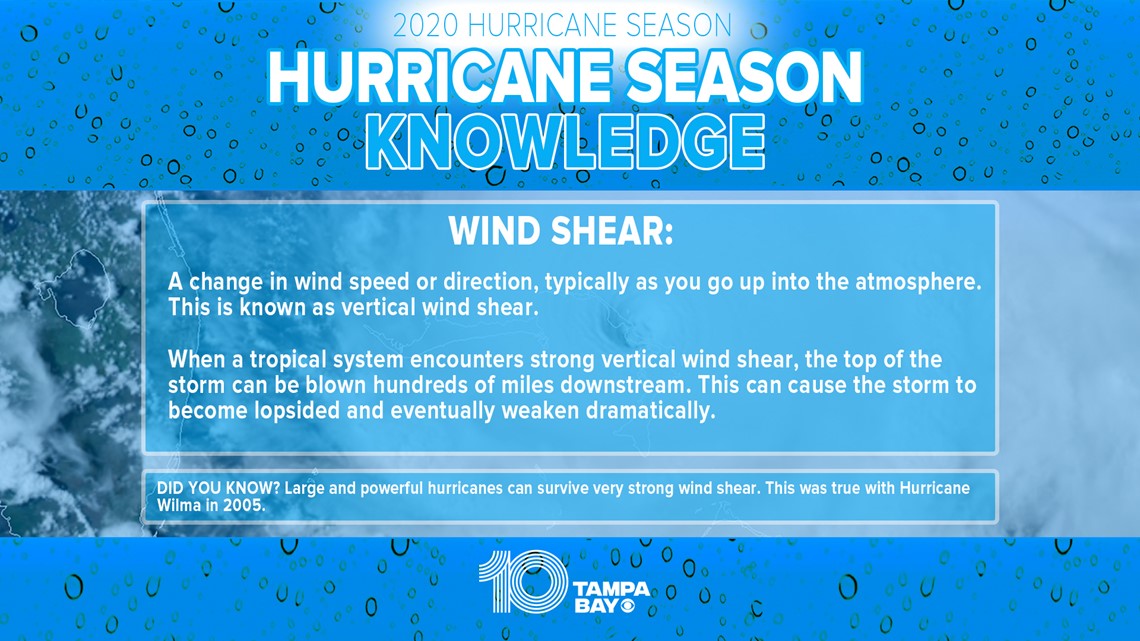 2020 HURRICANE SEASON
HURRICANE SEASON KNOWLEDGE

WIND SHEAR:

A change in wind speed or direction, typically as you go up into the atmosphere. This is known as vertical wind shear.

When a tropical system encounters strong vertical wind shear, the top of the storm can be blown hundreds of miles downstream. This can cause the storm to become lopsided and eventually weaken dramatically.

DID YOU KNOW? Large and powerful hurricanes can survive very strong wind shear. This was true with Hurricane Wilma in 2005.

10 TAMPA BAY